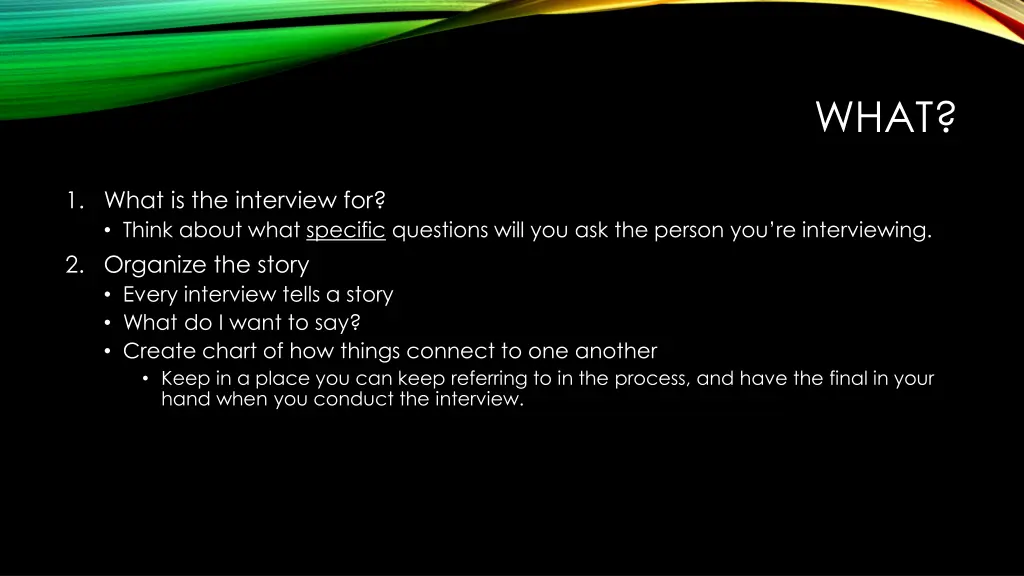 WHAT?

1. What is the interview for?
• Think about what specific questions will you ask the person you're interviewing.

2. Organize the story
• Every interview tells a story
• What do I want to say?
• Create chart of how things connect to one another
• Keep in a place you can keep referring to in the process, and have the final in your hand when you conduct the interview.